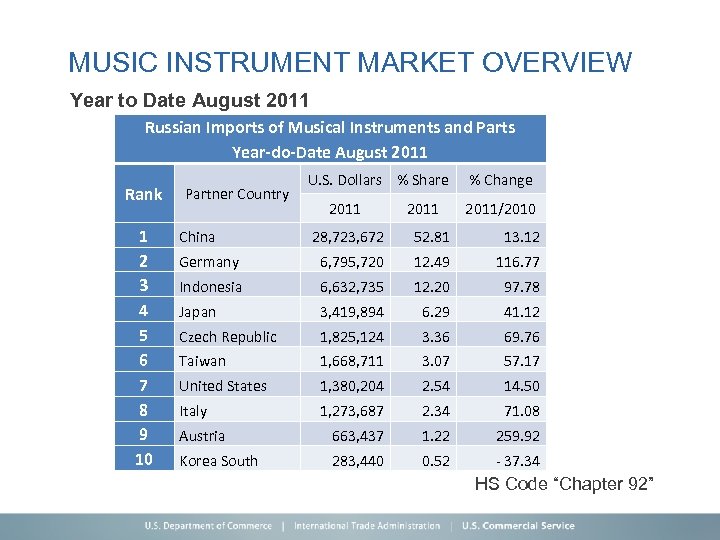 MUSIC INSTRUMENT MARKET OVERVIEW

Year to Date August 2011

Russian Imports of Musical Instruments and Parts
Year-do-Date August 2011

| Rank | Partner Country | U.S. Dollars 2011 | % Share 2011 | % Change 2011/2010 |
|---|---|---|---|---|
| 1 | China | 28,723,672 | 52.81 | 13.12 |
| 2 | Germany | 6,795,720 | 12.49 | 116.77 |
| 3 | Indonesia | 6,632,735 | 12.20 | 97.78 |
| 4 | Japan | 3,419,894 | 6.29 | 41.12 |
| 5 | Czech Republic | 1,825,124 | 3.36 | 69.76 |
| 6 | Taiwan | 1,668,711 | 3.07 | 57.17 |
| 7 | United States | 1,380,204 | 2.54 | 14.50 |
| 8 | Italy | 1,273,687 | 2.34 | 71.08 |
| 9 | Austria | 663,437 | 1.22 | 259.92 |
| 10 | Korea South | 283,440 | 0.52 | - 37.34 |

HS Code “Chapter 92”

U.S. Department of Commerce | International Trade Administration | U.S. Commercial Service